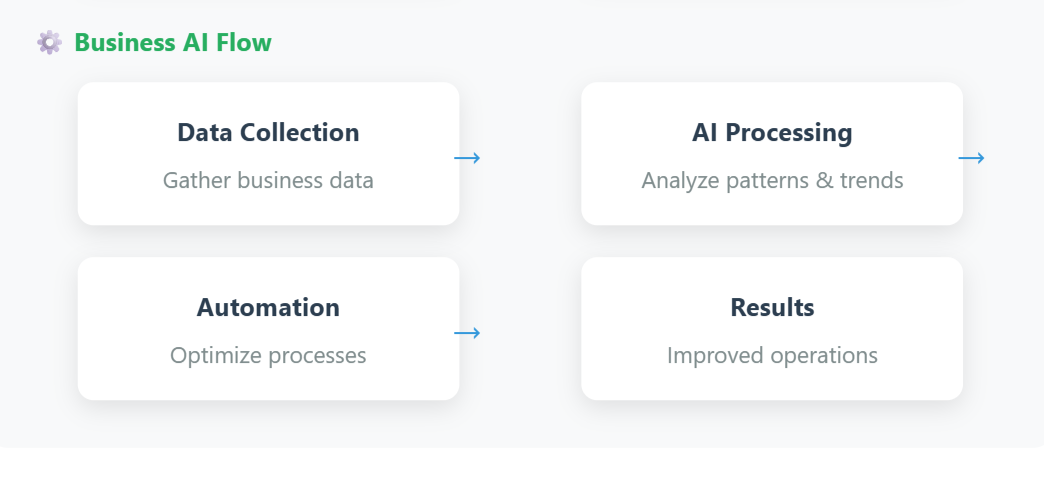 Business AI Flow

Data Collection
Gather business data

→

AI Processing
Analyze patterns & trends

→

Automation
Optimize processes

→

Results
Improved operations